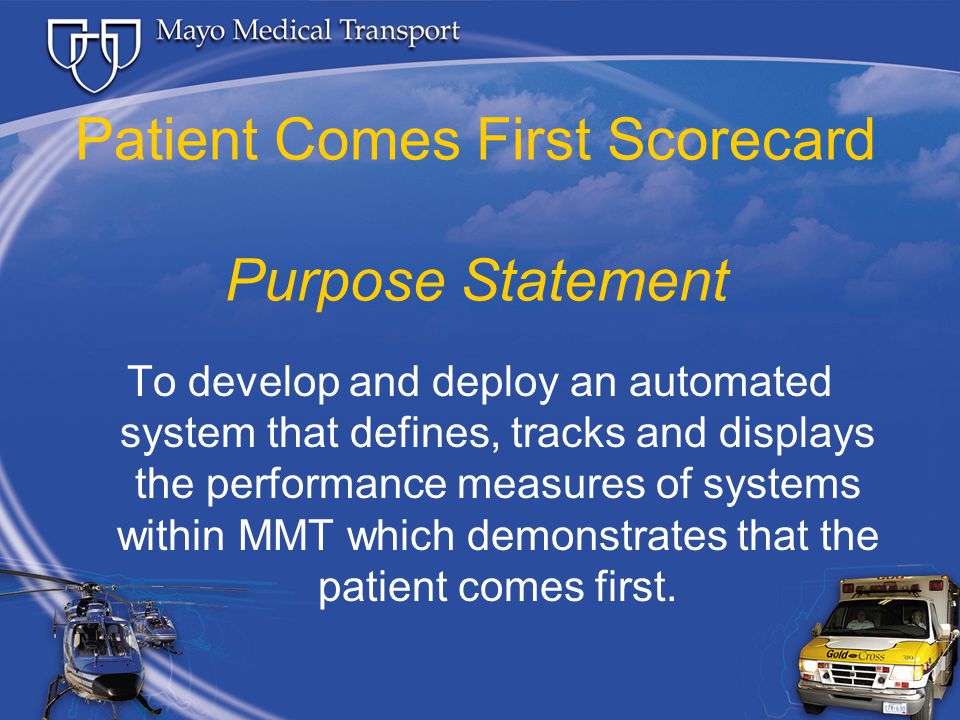 Mayo Medical Transport

Patient Comes First Scorecard

Purpose Statement

To develop and deploy an automated system that defines, tracks and displays the performance measures of systems within MMT which demonstrates that the patient comes first.

Gold Cross